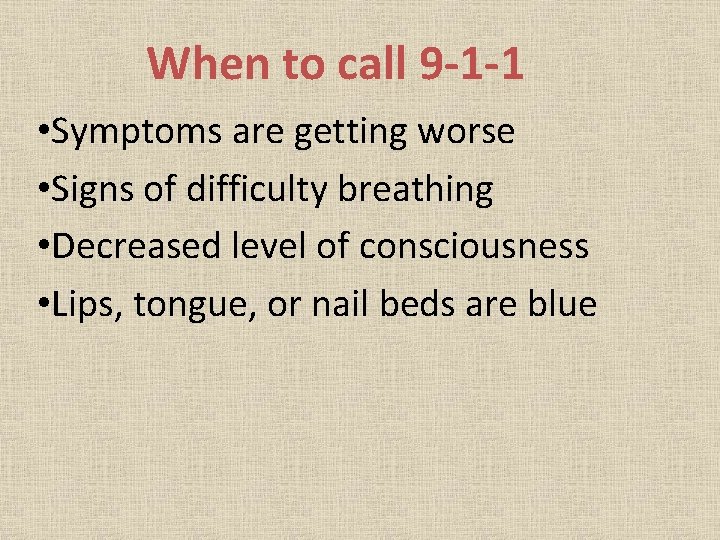 When to call 9-1-1

•Symptoms are getting worse
•Signs of difficulty breathing
•Decreased level of consciousness
•Lips, tongue, or nail beds are blue